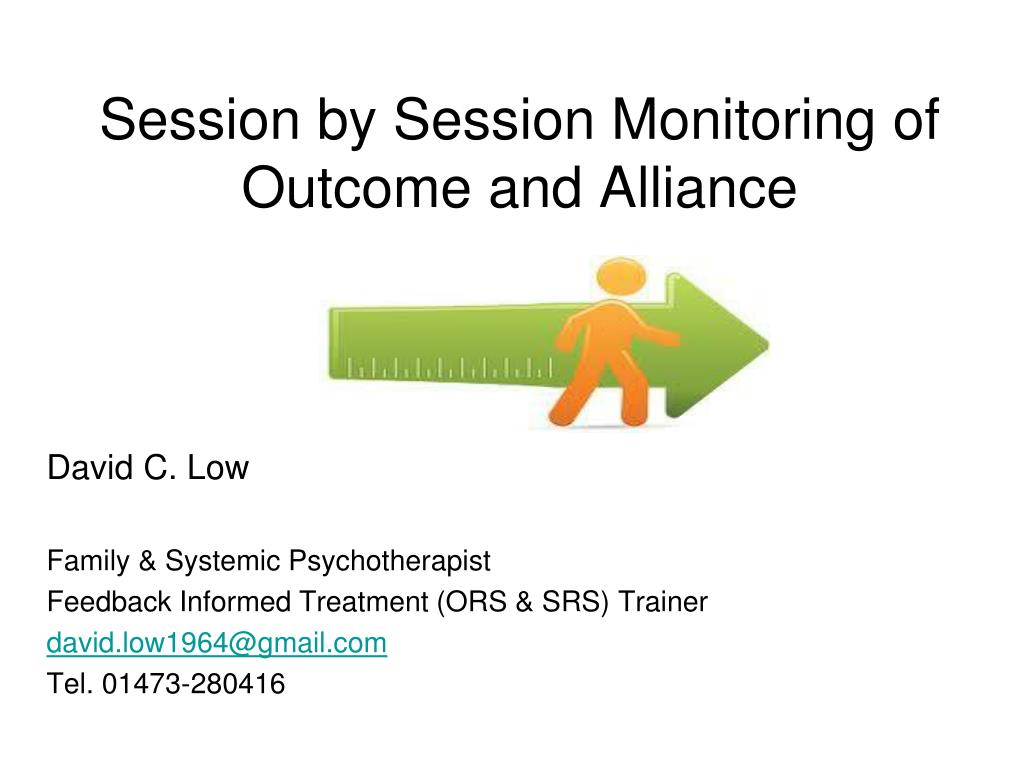 Session by Session Monitoring of Outcome and Alliance

David C. Low

Family & Systemic Psychotherapist
Feedback Informed Treatment (ORS & SRS) Trainer
david.low1964@gmail.com
Tel. 01473-280416